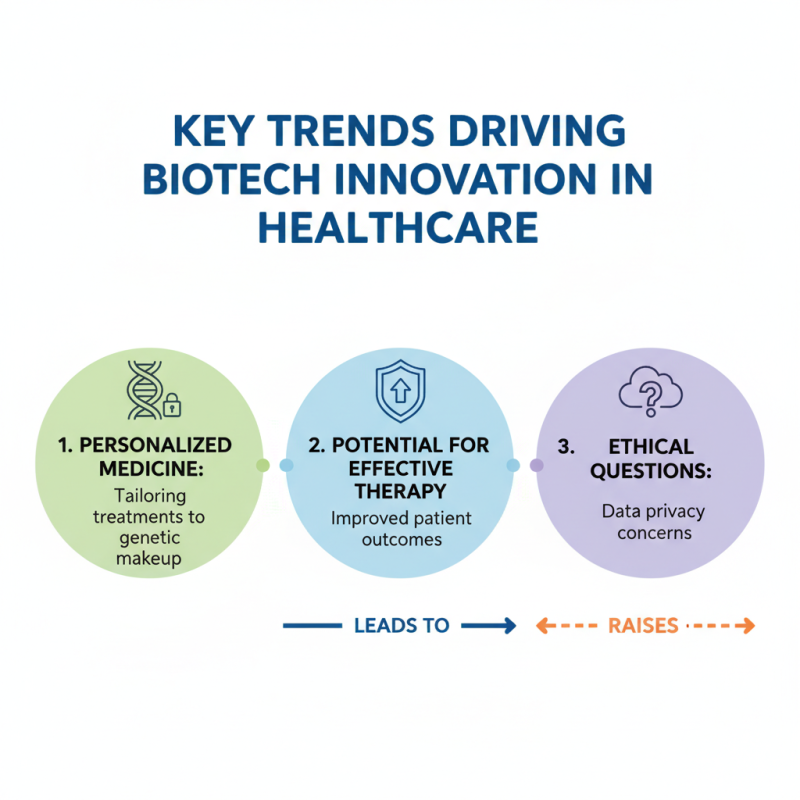 KEY TRENDS DRIVING BIOTECH INNOVATION IN HEALTHCARE

1. PERSONALIZED MEDICINE:
Tailoring treatments to genetic makeup

2. POTENTIAL FOR EFFECTIVE THERAPY
Improved patient outcomes

3. ETHICAL QUESTIONS:
Data privacy concerns

LEADS TO

RAISES